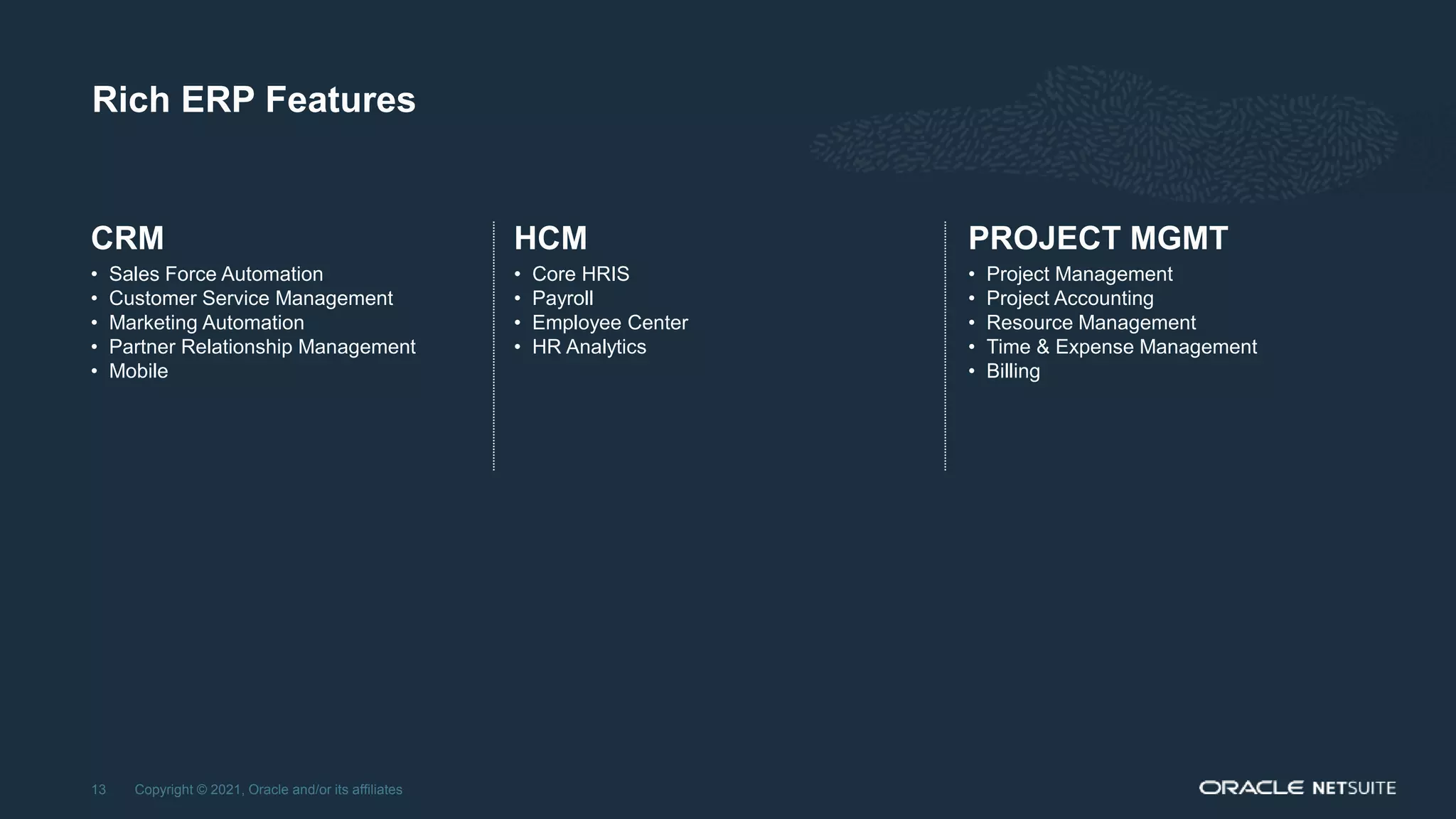 Rich ERP Features

CRM
• Sales Force Automation
• Customer Service Management
• Marketing Automation
• Partner Relationship Management
• Mobile

HCM
• Core HRIS
• Payroll
• Employee Center
• HR Analytics

PROJECT MGMT
• Project Management
• Project Accounting
• Resource Management
• Time & Expense Management
• Billing

13 Copyright © 2021, Oracle and/or its affiliates

ORACLE NETSUITE